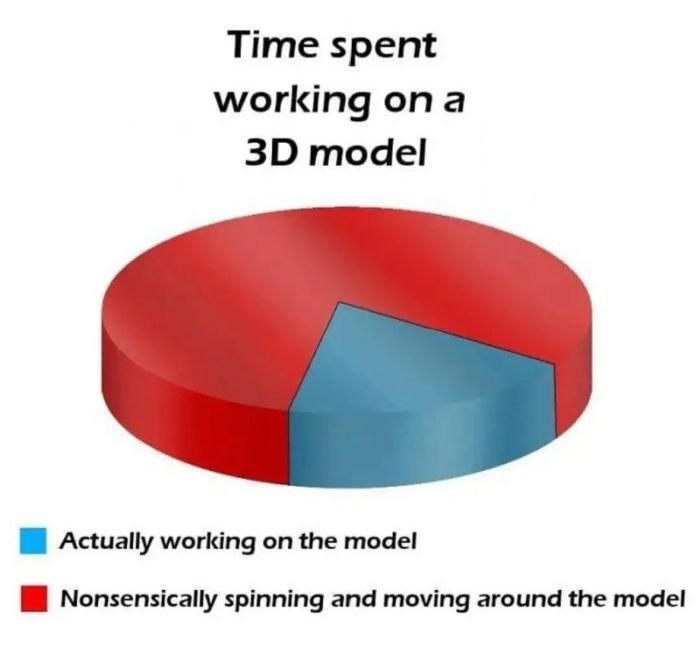 Time spent working on a 3D model

Actually working on the model

Nonsensically spinning and moving around the model